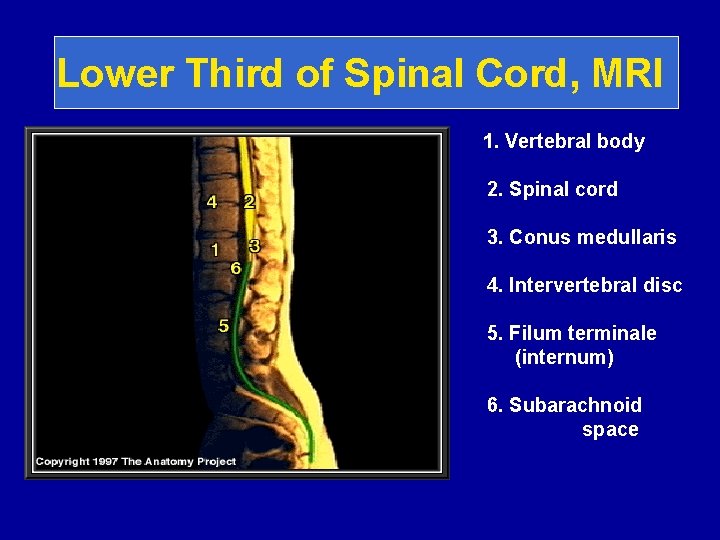 Lower Third of Spinal Cord, MRI

4
2
1
3
6
5

Copyright 1997 The Anatomy Project

1. Vertebral body

2. Spinal cord

3. Conus medullaris

4. Intervertebral disc

5. Filum terminale (internum)

6. Subarachnoid space